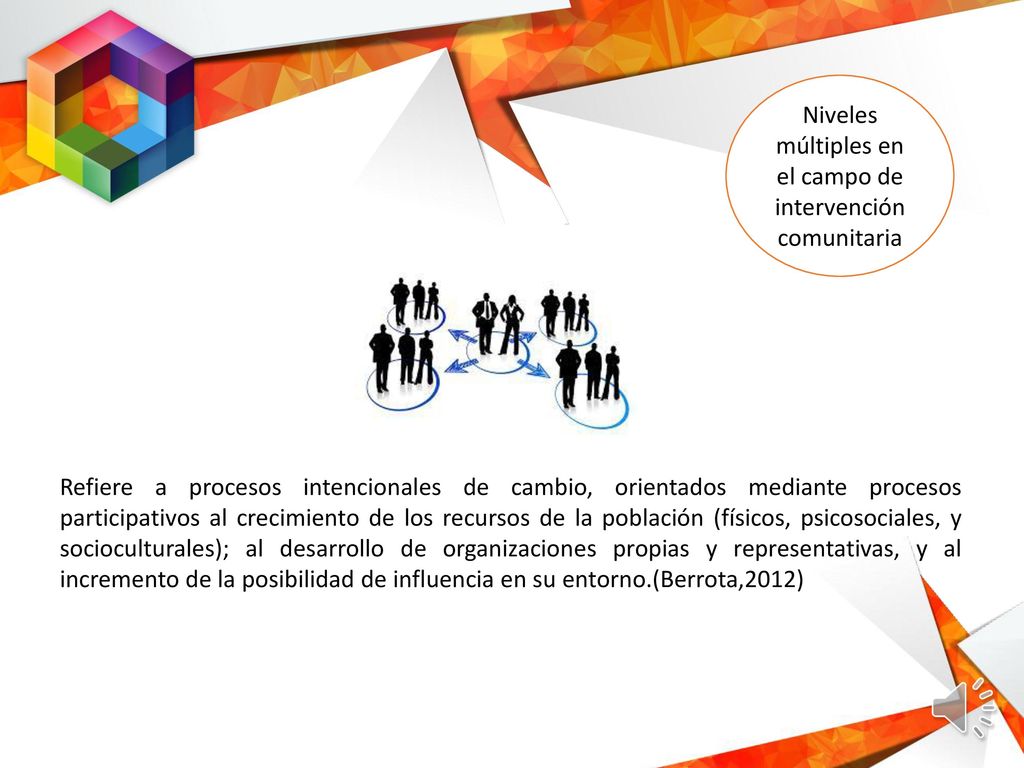 Niveles múltiples en el campo de intervención comunitaria

Refiere a procesos intencionales de cambio, orientados mediante procesos participativos al crecimiento de los recursos de la población (físicos, psicosociales, y socioculturales); al desarrollo de organizaciones propias y representativas, y al incremento de la posibilidad de influencia en su entorno.(Berrota,2012)